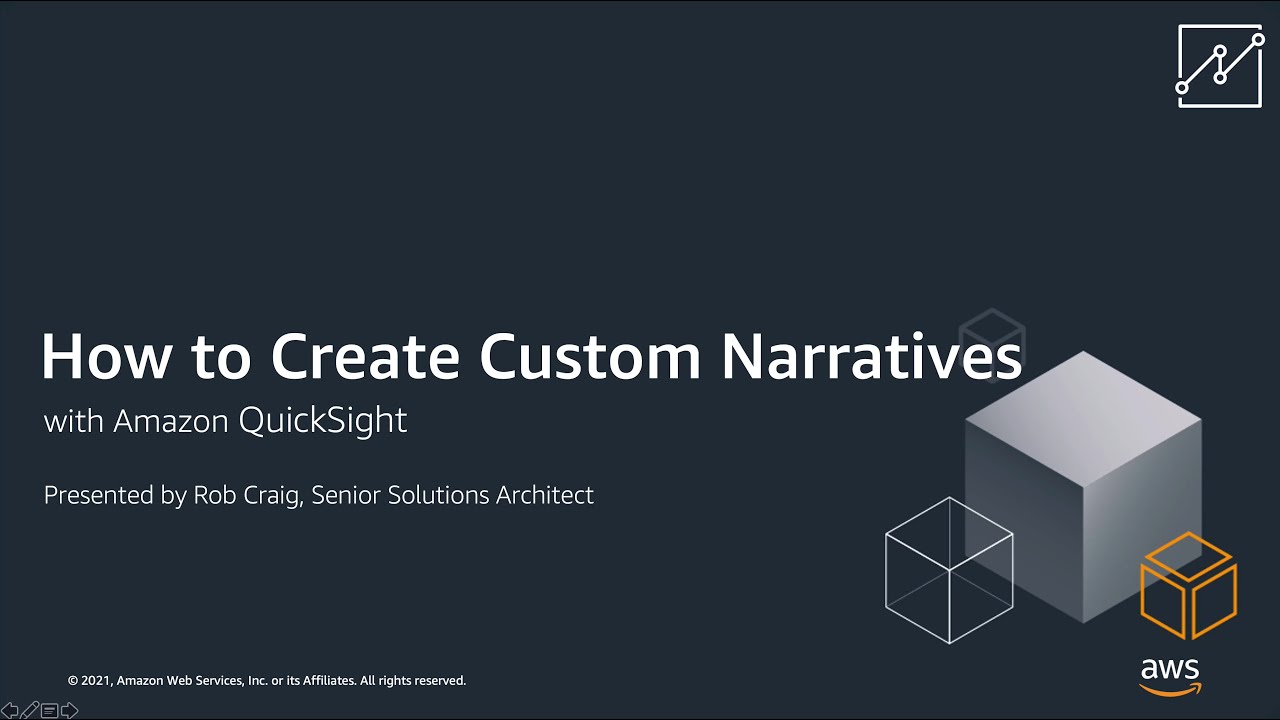 How to Create Custom Narratives

with Amazon QuickSight

Presented by Rob Craig, Senior Solutions Architect

© 2021, Amazon Web Services, Inc. or its Affiliates. All rights reserved.

aws